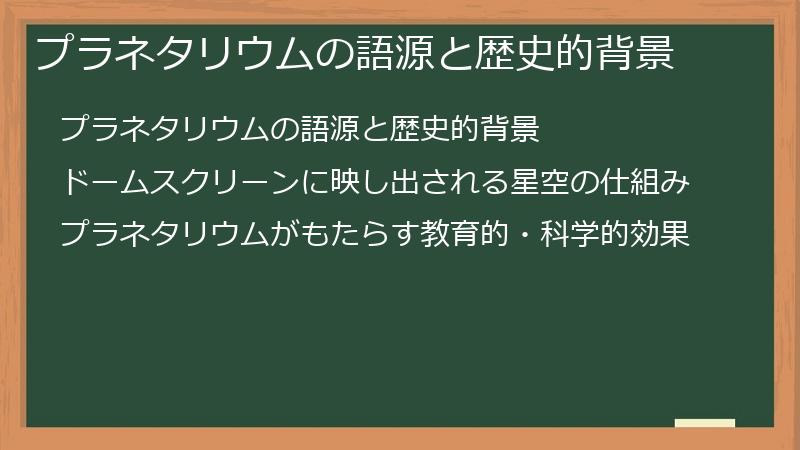 プラネタリウムの語源と歴史的背景

プラネタリウムの語源と歴史的背景

ドームスクリーンに映し出される星空の仕組み

プラネタリウムがもたらす教育的・科学的効果